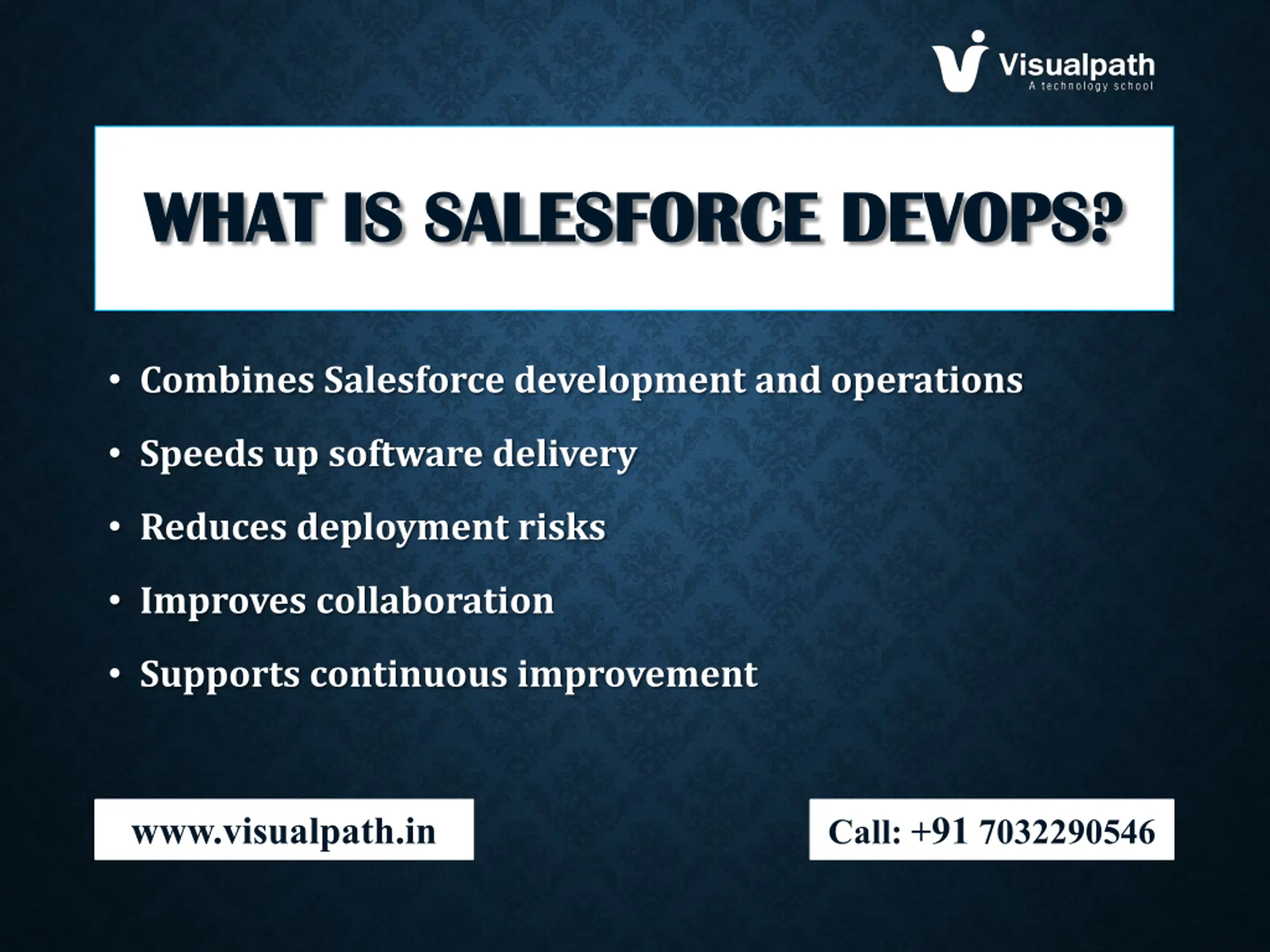 Visualpath
A technology school

WHAT IS SALESFORCE DEVOPS?

• Combines Salesforce development and operations
• Speeds up software delivery
• Reduces deployment risks
• Improves collaboration
• Supports continuous improvement

www.visualpath.in

Call: +91 7032290546